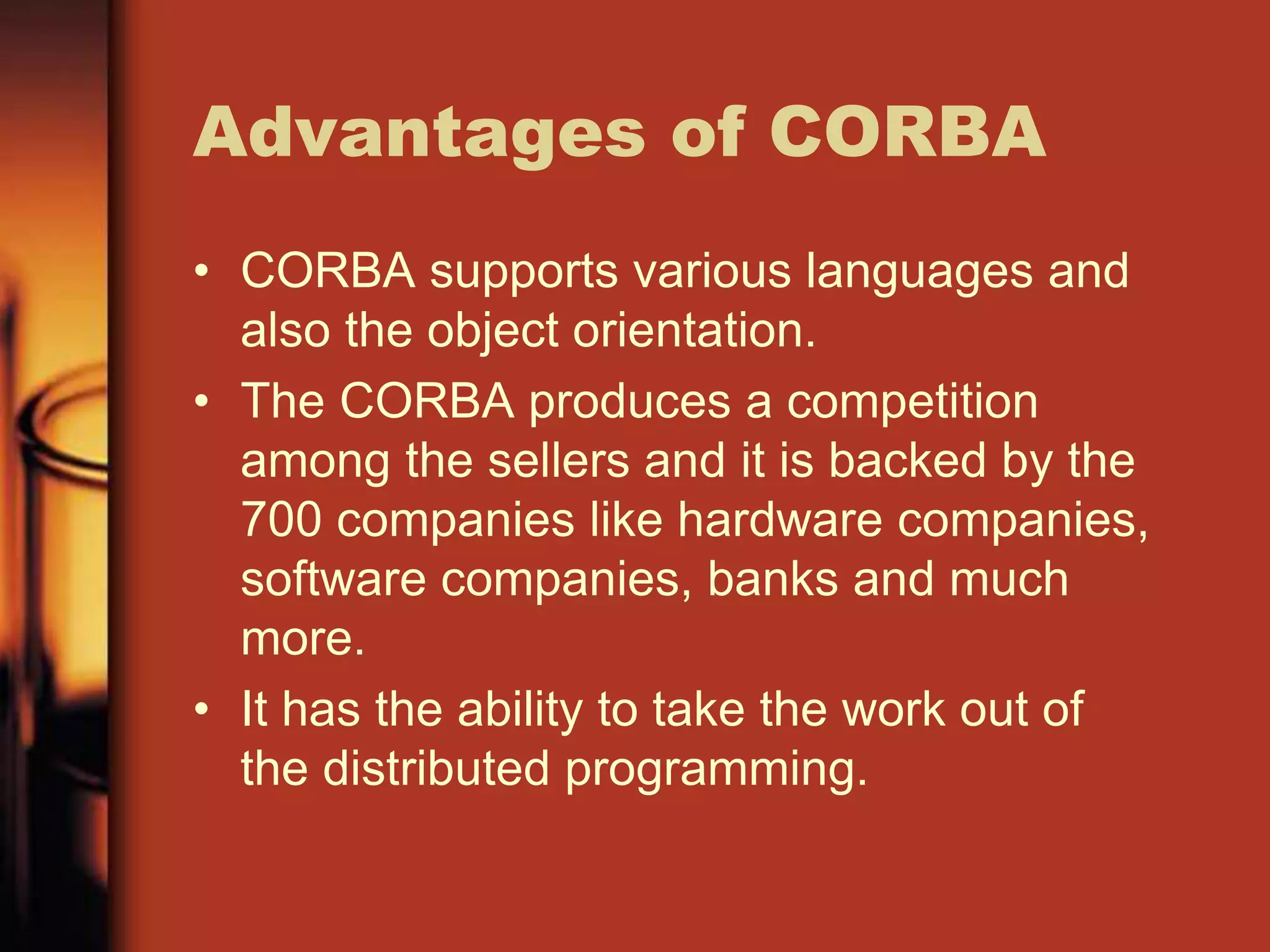 Advantages of CORBA

• CORBA supports various languages and also the object orientation.

• The CORBA produces a competition among the sellers and it is backed by the 700 companies like hardware companies, software companies, banks and much more.

• It has the ability to take the work out of the distributed programming.